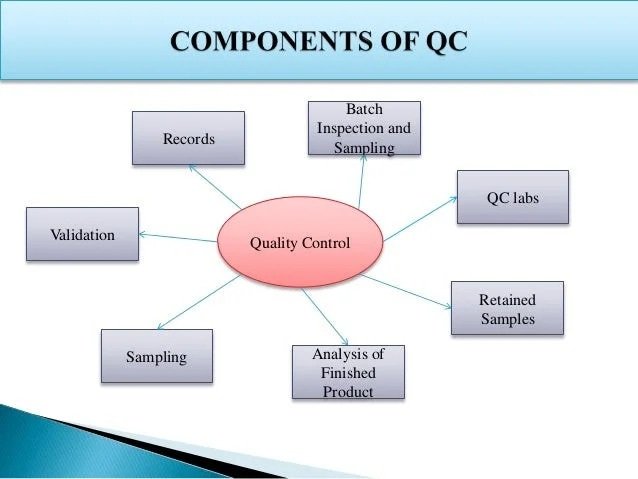 COMPONENTS OF QC

Records

Batch Inspection and Sampling

QC labs

Validation

Quality Control

Retained Samples

Sampling

Analysis of Finished Product